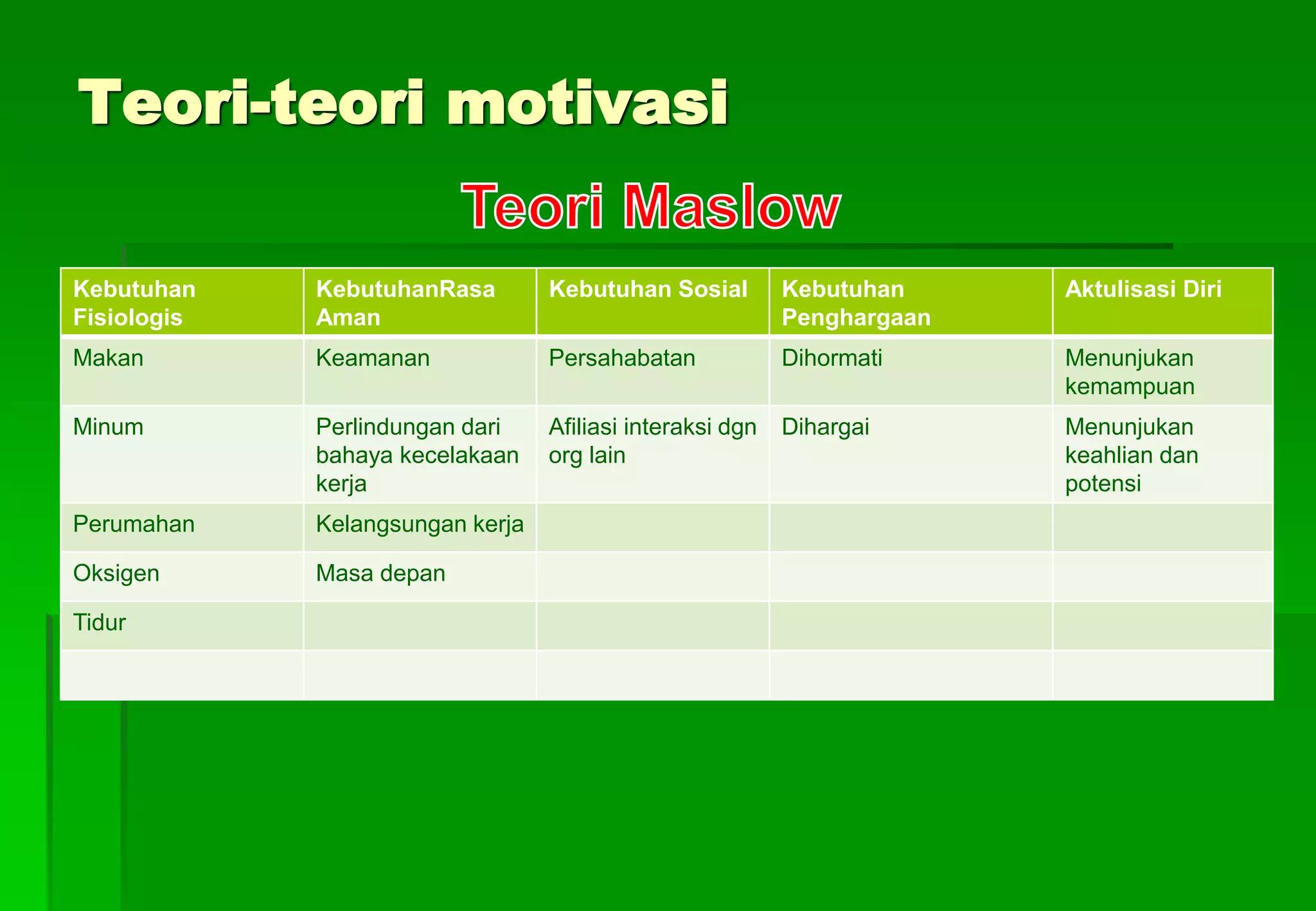 Teori-teori motivasi

Teori Maslow

| Kebutuhan Fisiologis | KebutuhanRasa Aman | Kebutuhan Sosial | Kebutuhan Penghargaan | Aktulisasi Diri |
|---|---|---|---|---|
| Makan | Keamanan | Persahabatan | Dihormati | Menunjukan kemampuan |
| Minum | Perlindungan dari bahaya kecelakaan kerja | Afiliasi interaksi dgn org lain | Dihargai | Menunjukan keahlian dan potensi |
| Perumahan | Kelangsungan kerja | | | |
| Oksigen | Masa depan | | | |
| Tidur | | | | |
| | | | | |